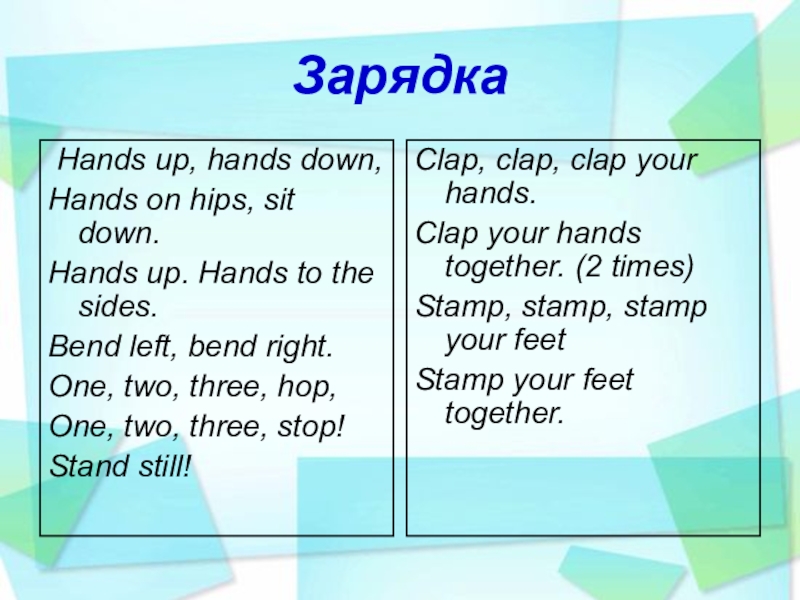 Зарядка

Hands up, hands down,

Hands on hips, sit down.

Hands up. Hands to the sides.

Bend left, bend right.

One, two, three, hop,

One, two, three, stop!

Stand still!

Clap, clap, clap your hands.

Clap your hands together. (2 times)

Stamp, stamp, stamp your feet

Stamp your feet together.